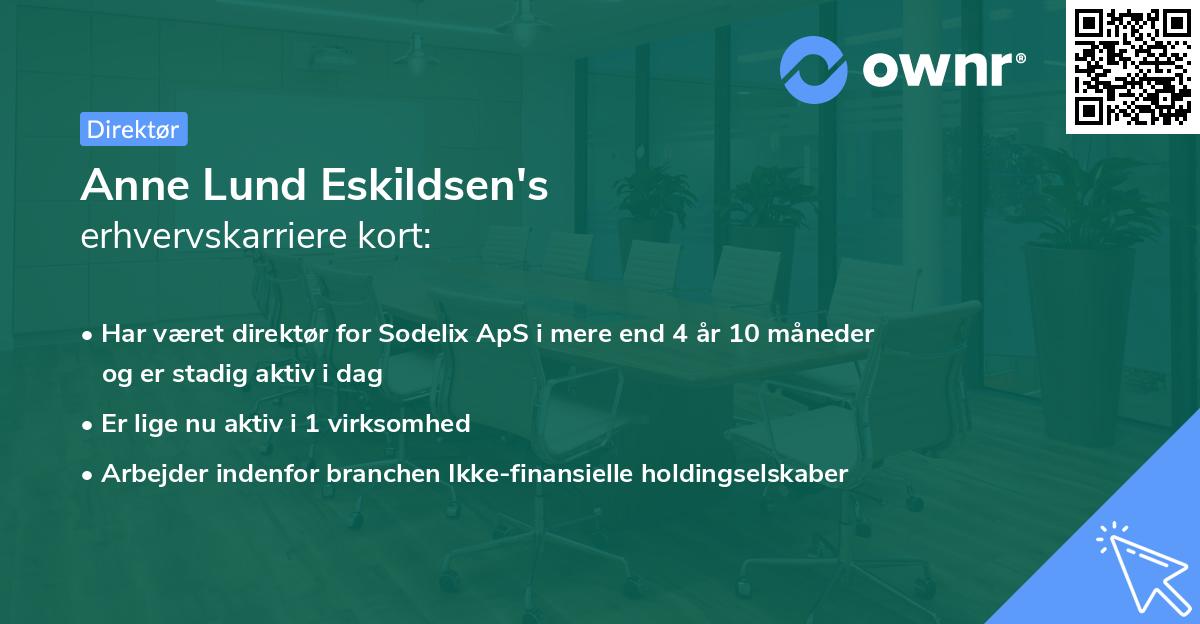 ownr®

Direktør

Anne Lund Eskildsen's
erhvervskarriere kort:

• Har været direktør for Sodelix ApS i mere end 4 år 10 måneder og er stadig aktiv i dag

• Er lige nu aktiv i 1 virksomhed

• Arbejder indenfor branchen Ikke-finansielle holdingselskaber